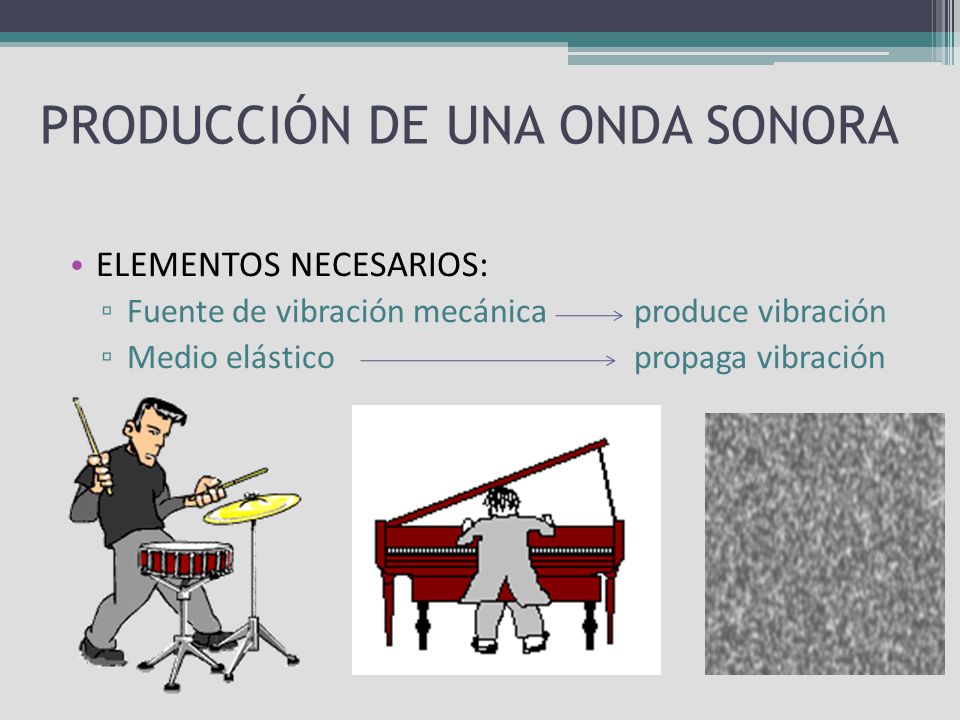 PRODUCCIÓN DE UNA ONDA SONORA

• ELEMENTOS NECESARIOS:
▫ Fuente de vibración mecánica → produce vibración
▫ Medio elástico → propaga vibración